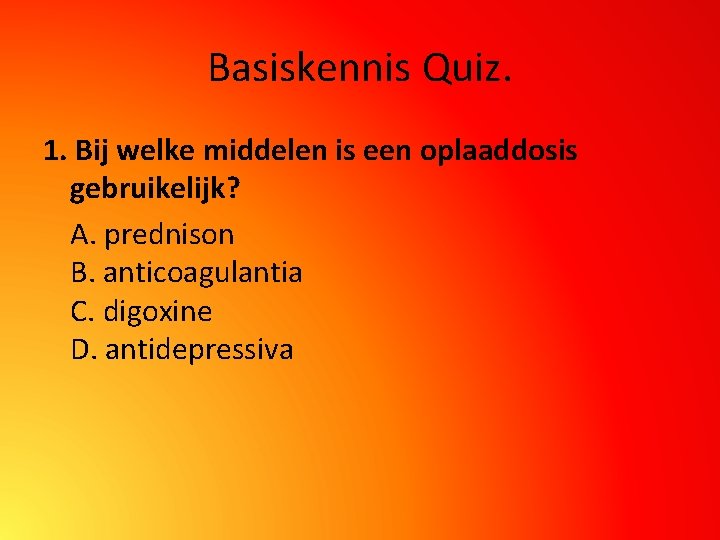 Basiskennis Quiz.

1. Bij welke middelen is een oplaaddosis gebruikelijk?

A. prednison
B. anticoagulantia
C. digoxine
D. antidepressiva